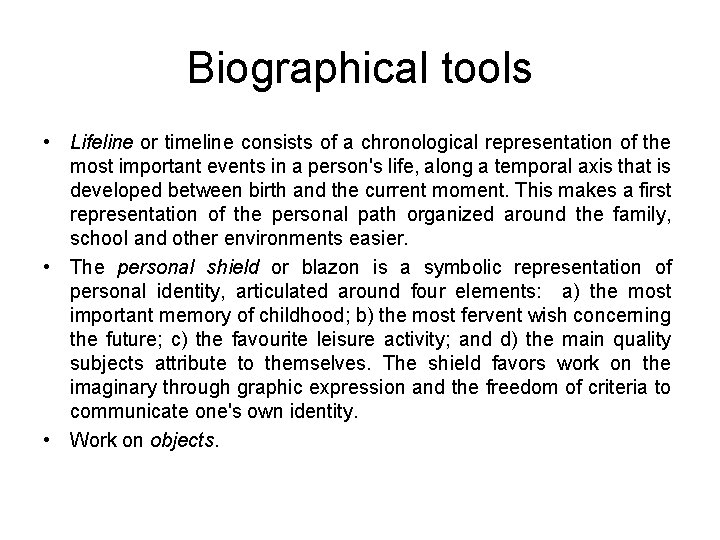 Biographical tools

• Lifeline or timeline consists of a chronological representation of the most important events in a person's life, along a temporal axis that is developed between birth and the current moment. This makes a first representation of the personal path organized around the family, school and other environments easier.

• The personal shield or blazon is a symbolic representation of personal identity, articulated around four elements: a) the most important memory of childhood; b) the most fervent wish concerning the future; c) the favourite leisure activity; and d) the main quality subjects attribute to themselves. The shield favors work on the imaginary through graphic expression and the freedom of criteria to communicate one's own identity.

• Work on objects.